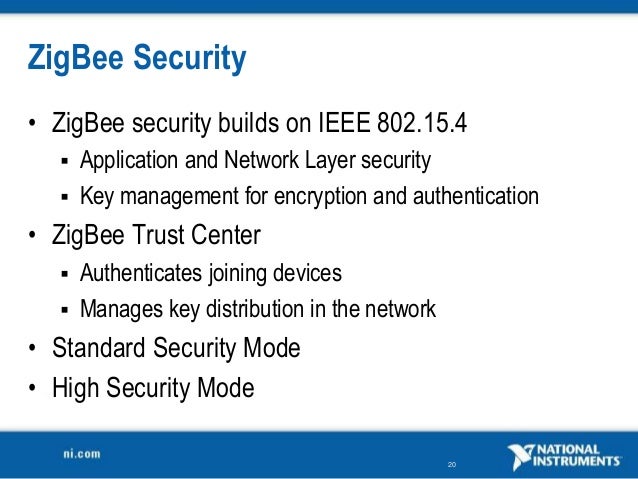 ZigBee Security

• ZigBee security builds on IEEE 802.15.4
  ▪ Application and Network Layer security
  ▪ Key management for encryption and authentication
• ZigBee Trust Center
  ▪ Authenticates joining devices
  ▪ Manages key distribution in the network
• Standard Security Mode
• High Security Mode

ni.com

20

NATIONAL INSTRUMENTS